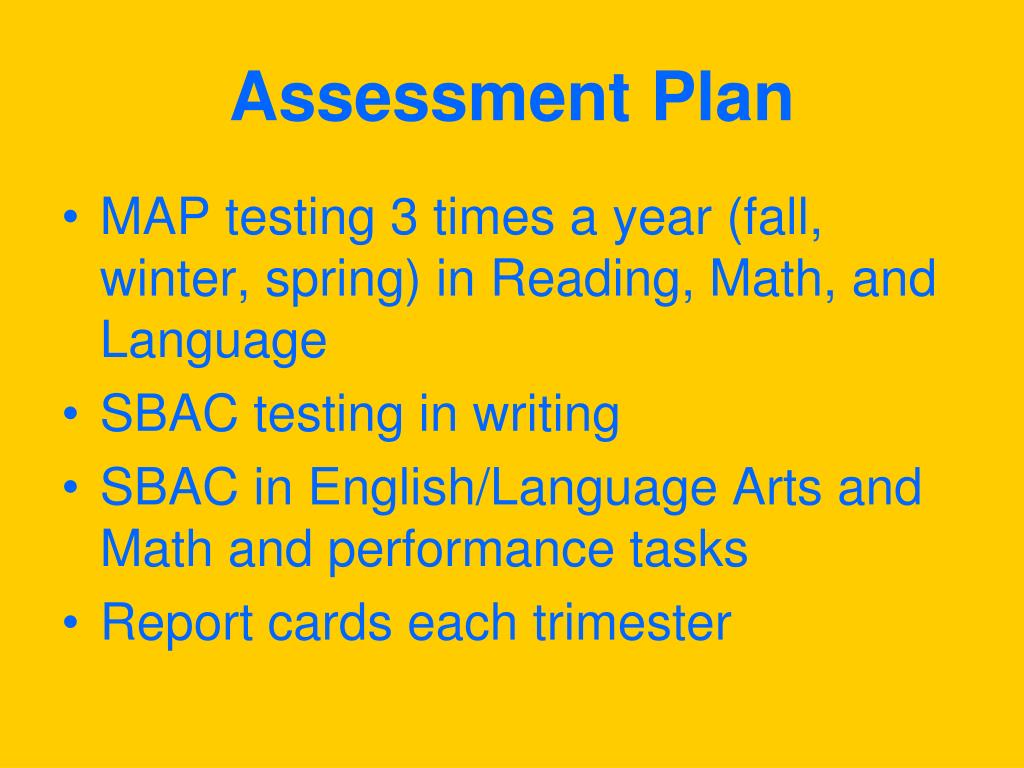 Assessment Plan

• MAP testing 3 times a year (fall, winter, spring) in Reading, Math, and Language
• SBAC testing in writing
• SBAC in English/Language Arts and Math and performance tasks
• Report cards each trimester